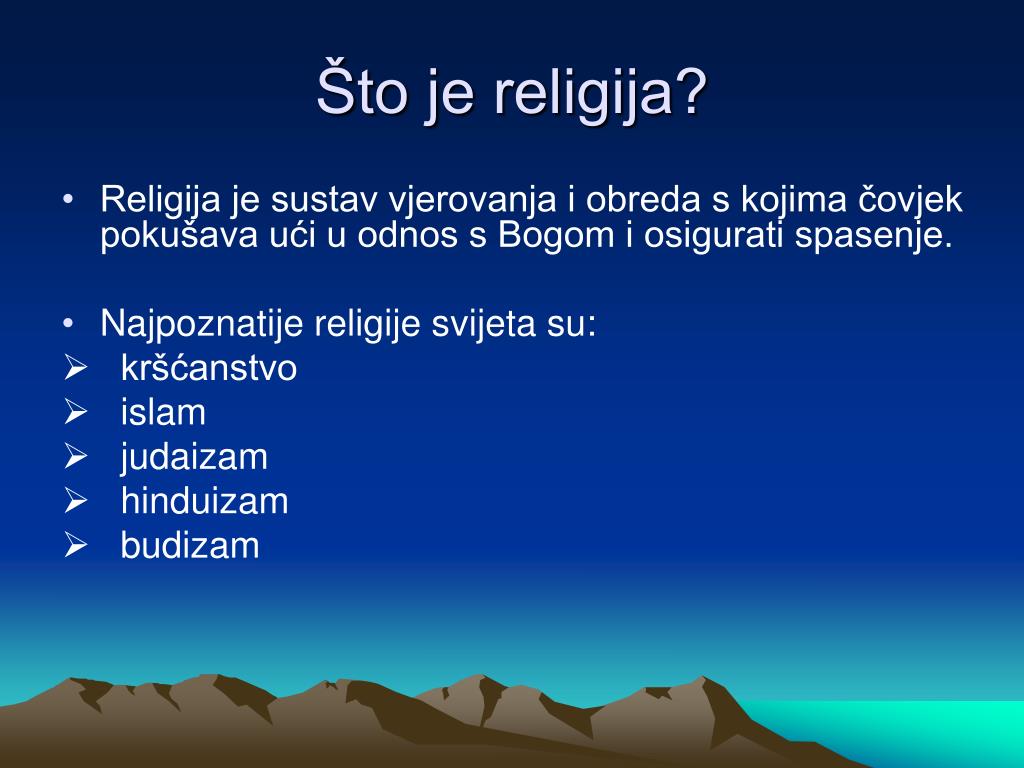 Što je religija?

• Religija je sustav vjerovanja i obreda s kojima čovjek pokušava ući u odnos s Bogom i osigurati spasenje.

• Najpoznatije religije svijeta su:
➢ kršćanstvo
➢ islam
➢ judaizam
➢ hinduizam
➢ budizam